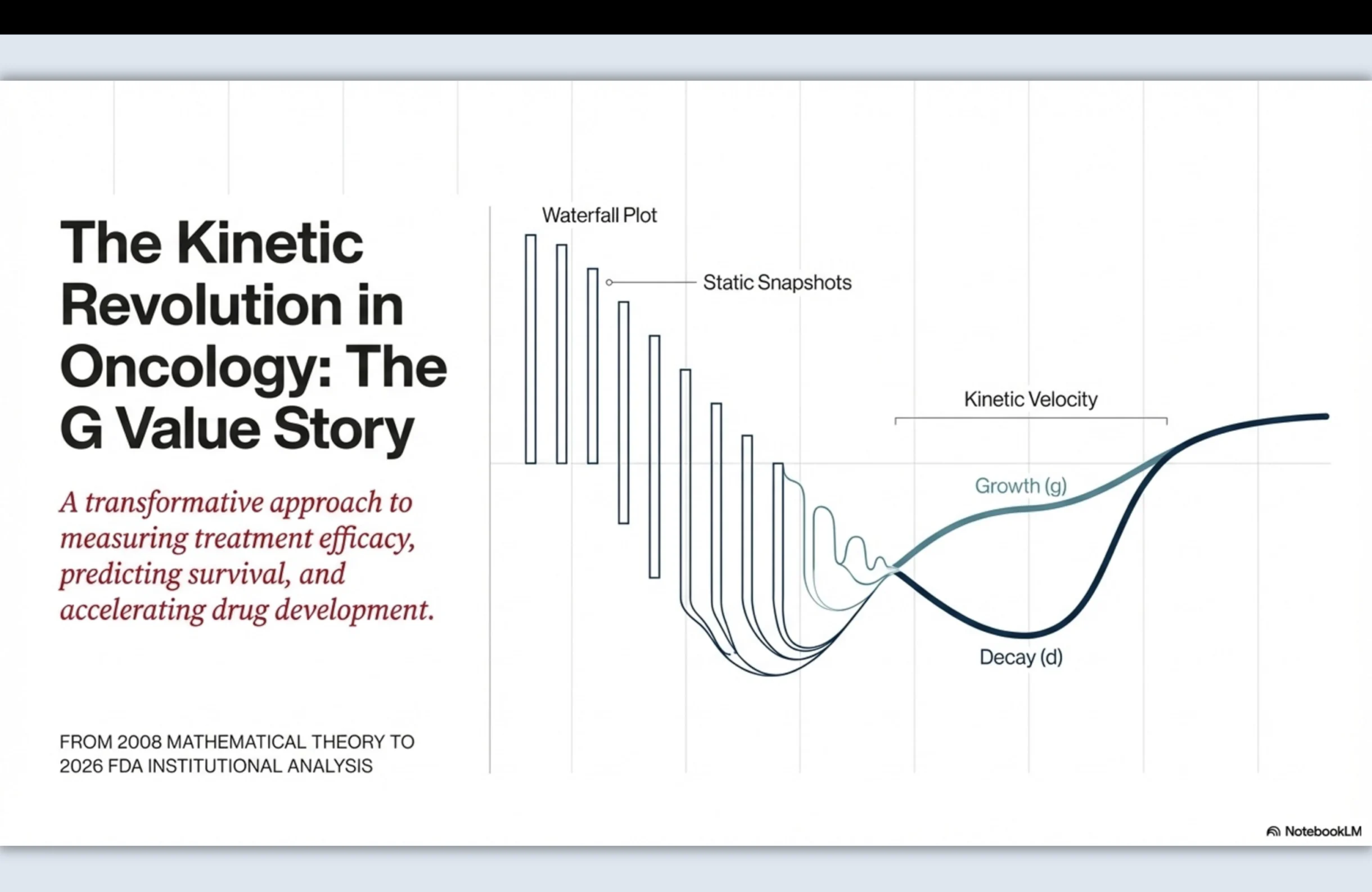 The Kinetic Revolution in Oncology: The G Value Story

A transformative approach to measuring treatment efficacy, predicting survival, and accelerating drug development.

FROM 2008 MATHEMATICAL THEORY TO 2026 FDA INSTITUTIONAL ANALYSIS

Waterfall Plot

Static Snapshots

Kinetic Velocity

Growth (g)

Decay (d)

NotebookLM